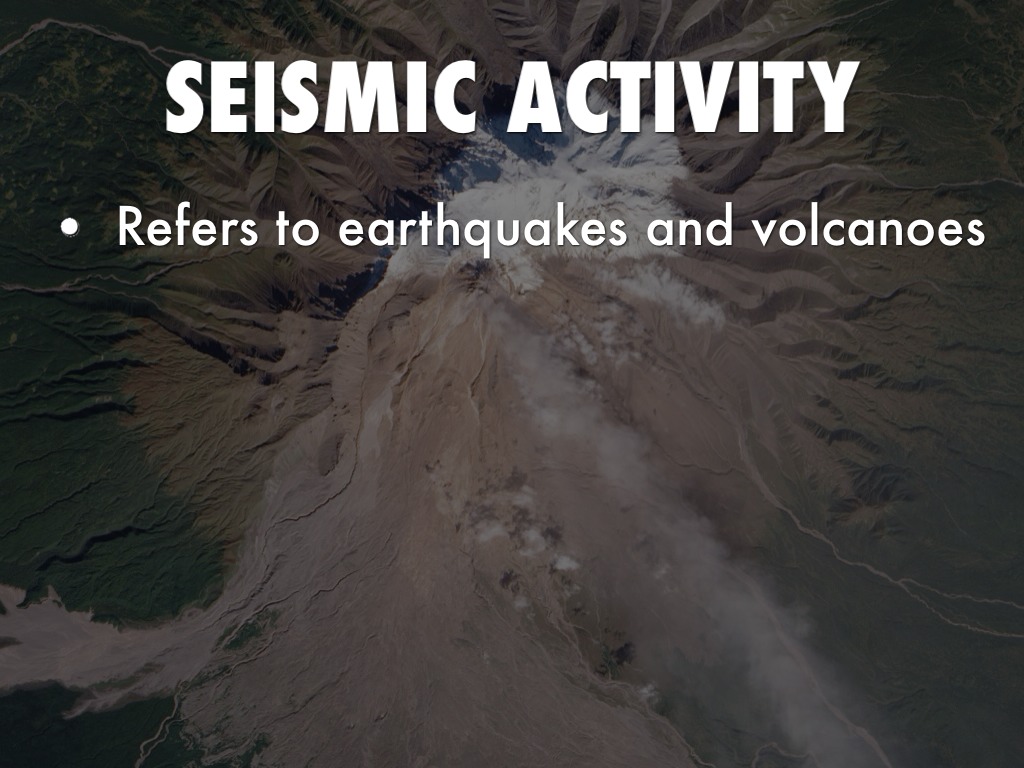 SEISMIC ACTIVITY

• Refers to earthquakes and volcanoes